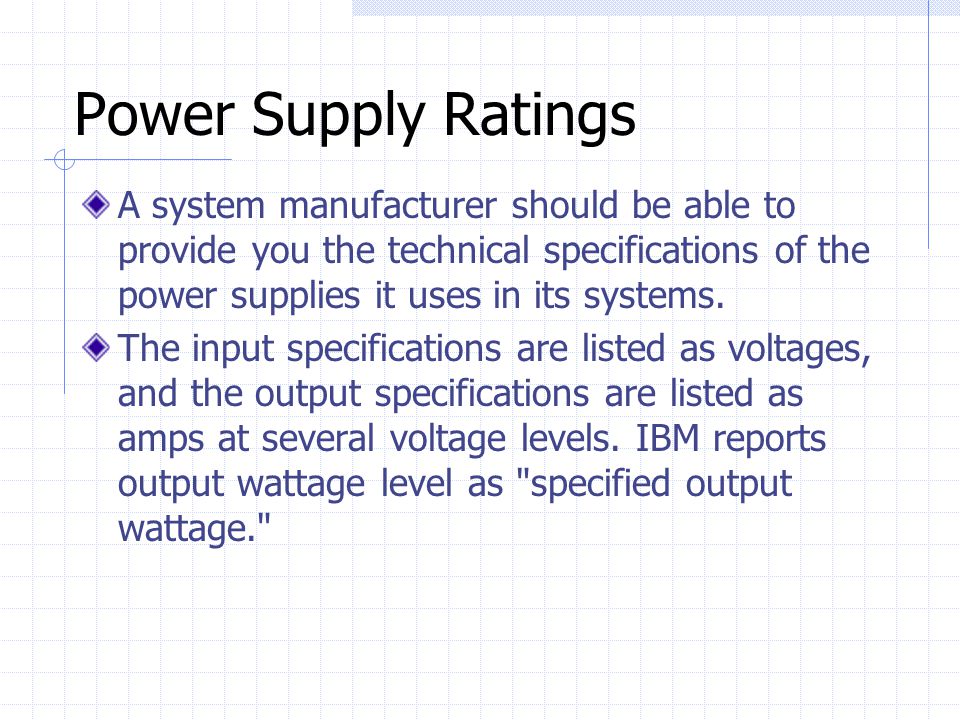 Power Supply Ratings

A system manufacturer should be able to provide you the technical specifications of the power supplies it uses in its systems.

The input specifications are listed as voltages, and the output specifications are listed as amps at several voltage levels. IBM reports output wattage level as "specified output wattage."